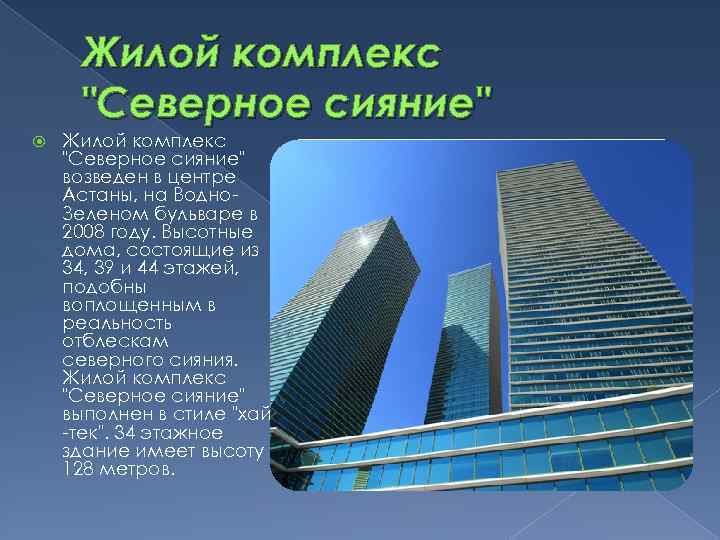 Жилой комплекс "Северное сияние"

Жилой комплекс "Северное сияние" возведен в центре Астаны, на Водно-Зеленом бульваре в 2008 году. Высотные дома, состоящие из 34, 39 и 44 этажей, подобны воплощенным в реальность отблескам северного сияния. Жилой комплекс "Северное сияние" выполнен в стиле "хай-тек". 34 этажное здание имеет высоту 128 метров.